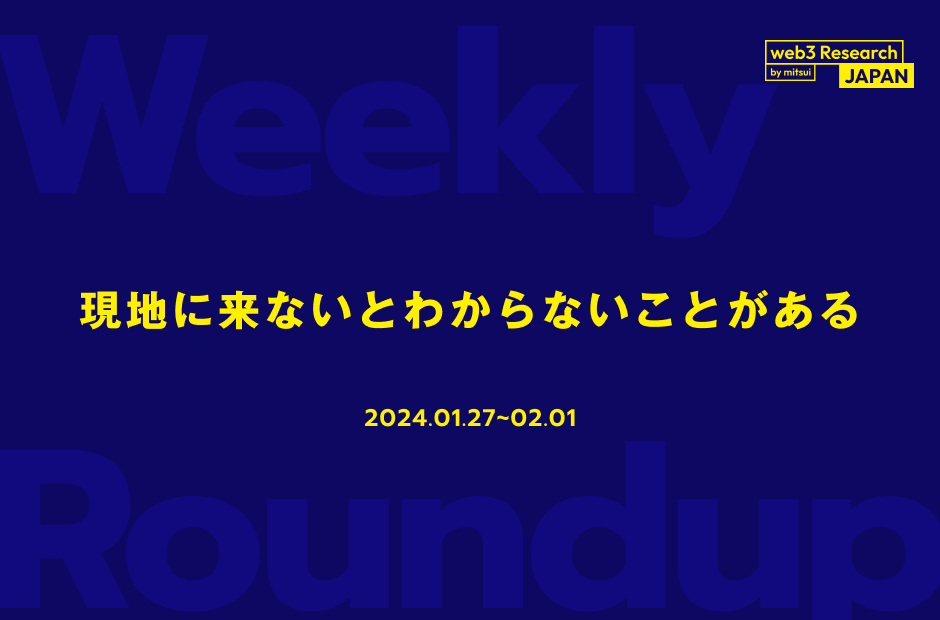 Weekly

web3 Research
by mitsui
JAPAN

現地に来ないとわからないことがある

2024.01.27~02.01

Roundup